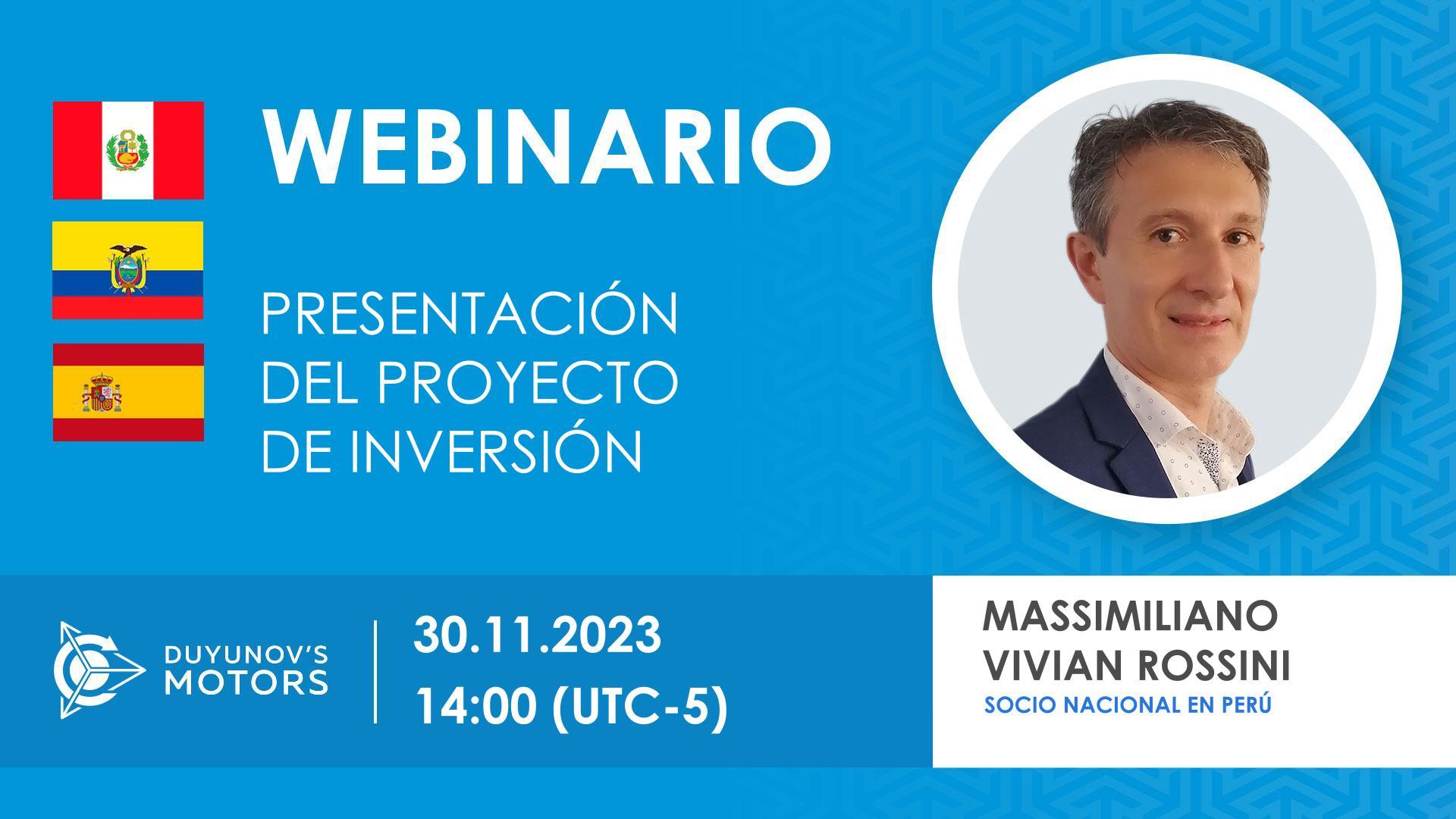 WEBINARIO

PRESENTACIÓN DEL PROYECTO DE INVERSIÓN

DUYUNOV'S MOTORS

30.11.2023
14:00 (UTC-5)

MASSIMILIANO VIVIAN ROSSINI
SOCIO NACIONAL EN PERÚ